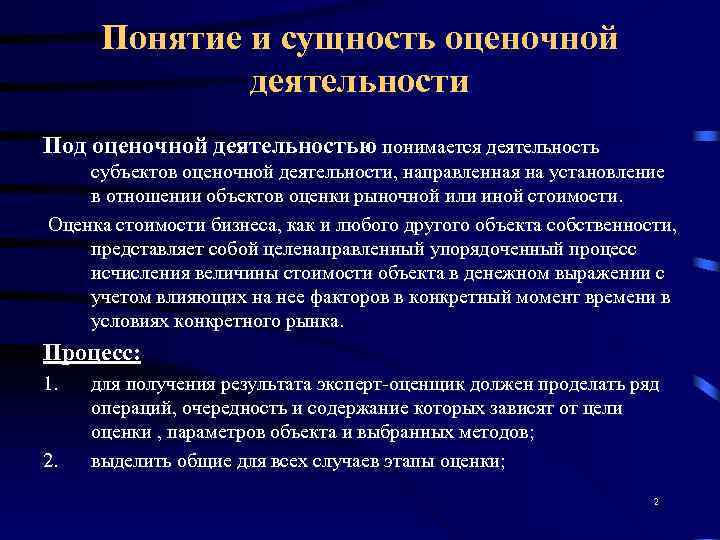 Понятие и сущность оценочной деятельности

Под оценочной деятельностью понимается деятельность субъектов оценочной деятельности, направленная на установление в отношении объектов оценки рыночной или иной стоимости.

Оценка стоимости бизнеса, как и любого другого объекта собственности, представляет собой целенаправленный упорядоченный процесс исчисления величины стоимости объекта в денежном выражении с учетом влияющих на нее факторов в конкретный момент времени в условиях конкретного рынка.

Процесс:

1. для получения результата эксперт-оценщик должен проделать ряд операций, очередность и содержание которых зависят от цели оценки , параметров объекта и выбранных методов;

2. выделить общие для всех случаев этапы оценки;

2